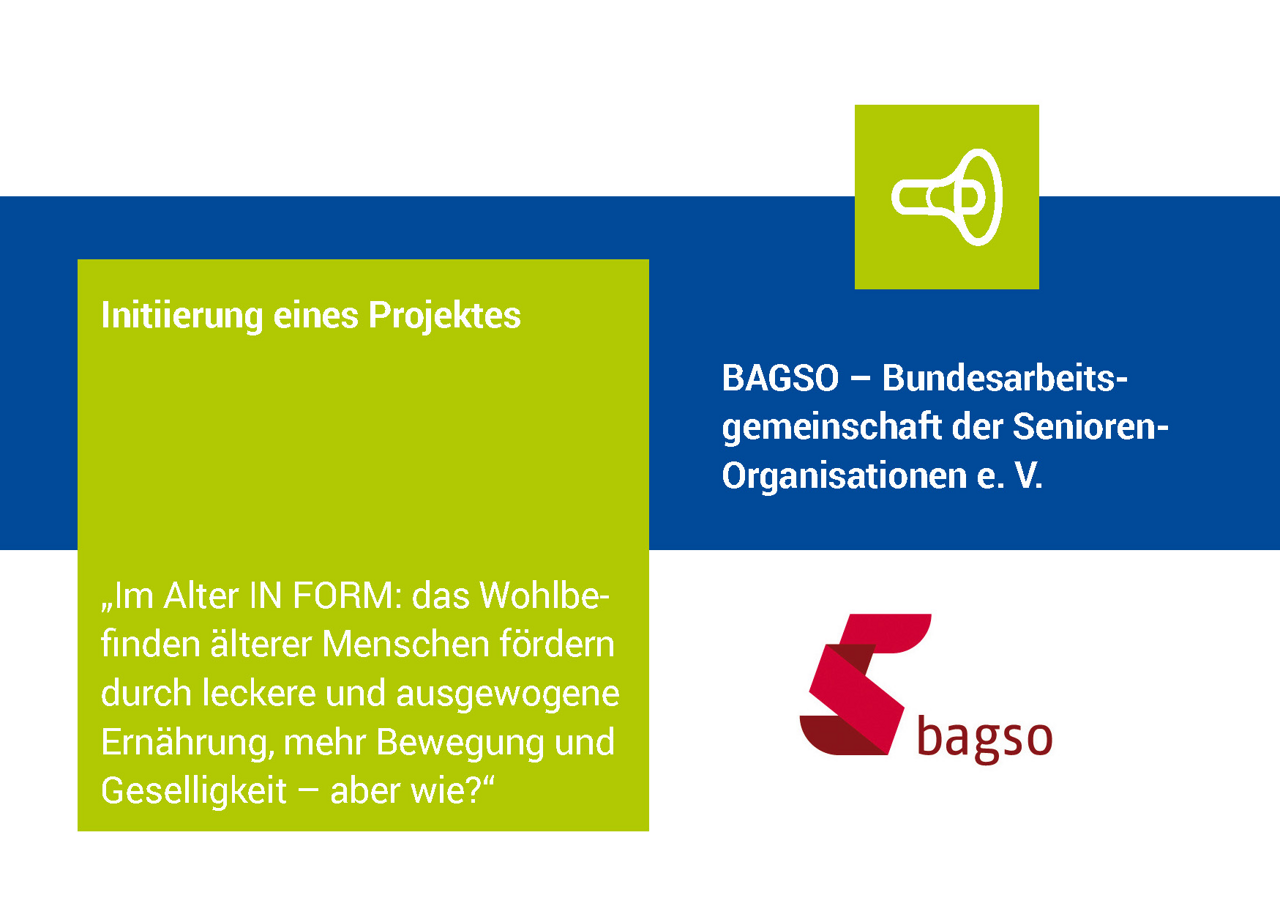 Initiierung eines Projektes

„Im Alter IN FORM: das Wohlbefinden älterer Menschen fördern durch leckere und ausgewogene Ernährung, mehr Bewegung und Geselligkeit – aber wie?“

BAGSO – Bundesarbeitsgemeinschaft der Senioren-Organisationen e. V.

bagso